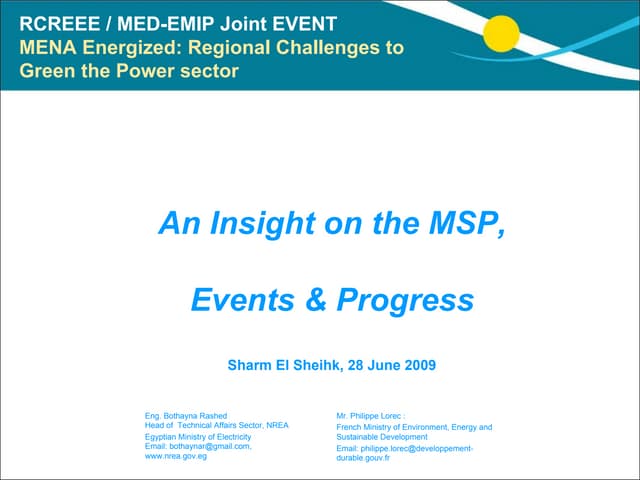 RCREEE / MED-EMIP Joint EVENT
MENA Energized: Regional Challenges to Green the Power sector

An Insight on the MSP,

Events & Progress

Sharm El Sheihk, 28 June 2009

Eng. Bothayna Rashed
Head of Technical Affairs Sector, NREA
Egyptian Ministry of Electricity
Email: bothaynar@gmail.com,
www.nrea.gov.eg

Mr. Philippe Lorec :
French Ministry of Environment, Energy and Sustainable Development
Email: philippe.lorec@developpement-durable.gouv.fr